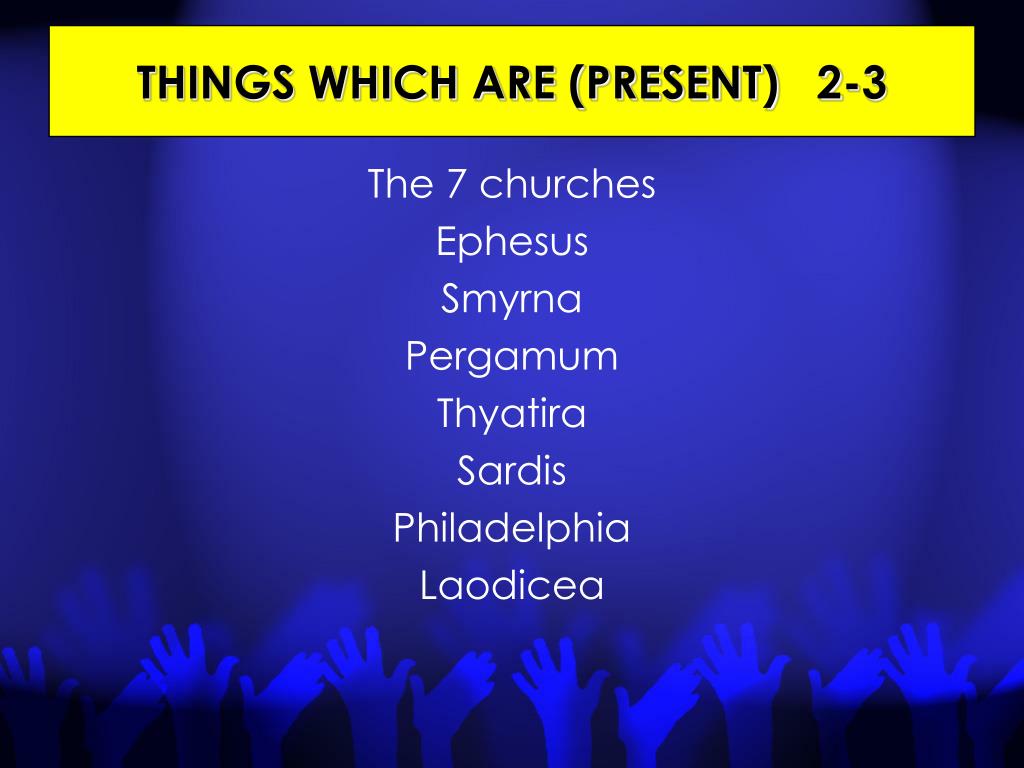 THINGS WHICH ARE (PRESENT) 2-3

The 7 churches
Ephesus
Smyrna
Pergamum
Thyatira
Sardis
Philadelphia
Laodicea